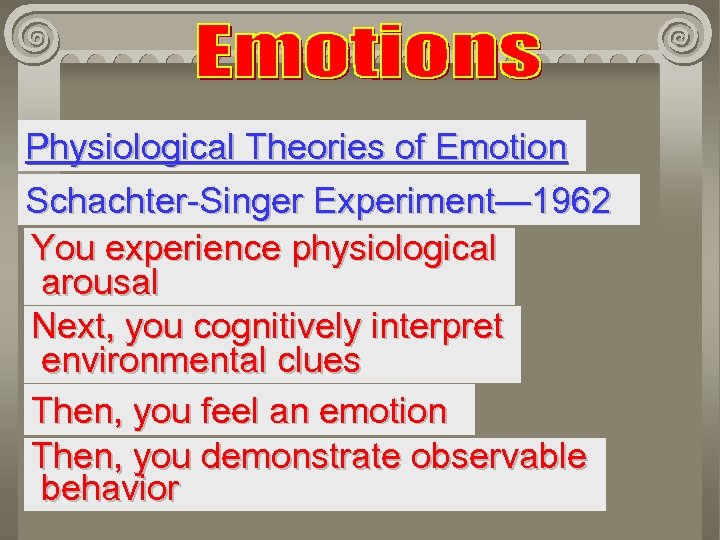 Emotions

Physiological Theories of Emotion

Schachter-Singer Experiment—1962

You experience physiological arousal

Next, you cognitively interpret environmental clues

Then, you feel an emotion

Then, you demonstrate observable behavior